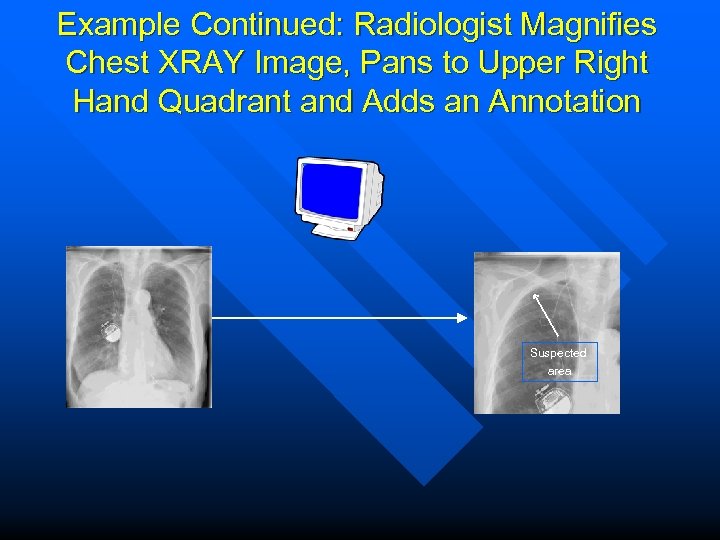 Example Continued: Radiologist Magnifies Chest XRAY Image, Pans to Upper Right Hand Quadrant and Adds an Annotation

Suspected area